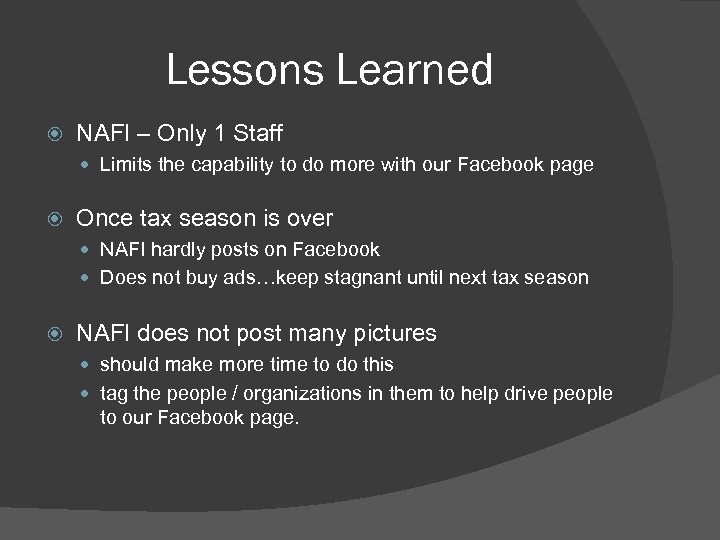 Lessons Learned

NAFI – Only 1 Staff

Limits the capability to do more with our Facebook page

Once tax season is over

NAFI hardly posts on Facebook

Does not buy ads…keep stagnant until next tax season

NAFI does not post many pictures

should make more time to do this

tag the people / organizations in them to help drive people to our Facebook page.